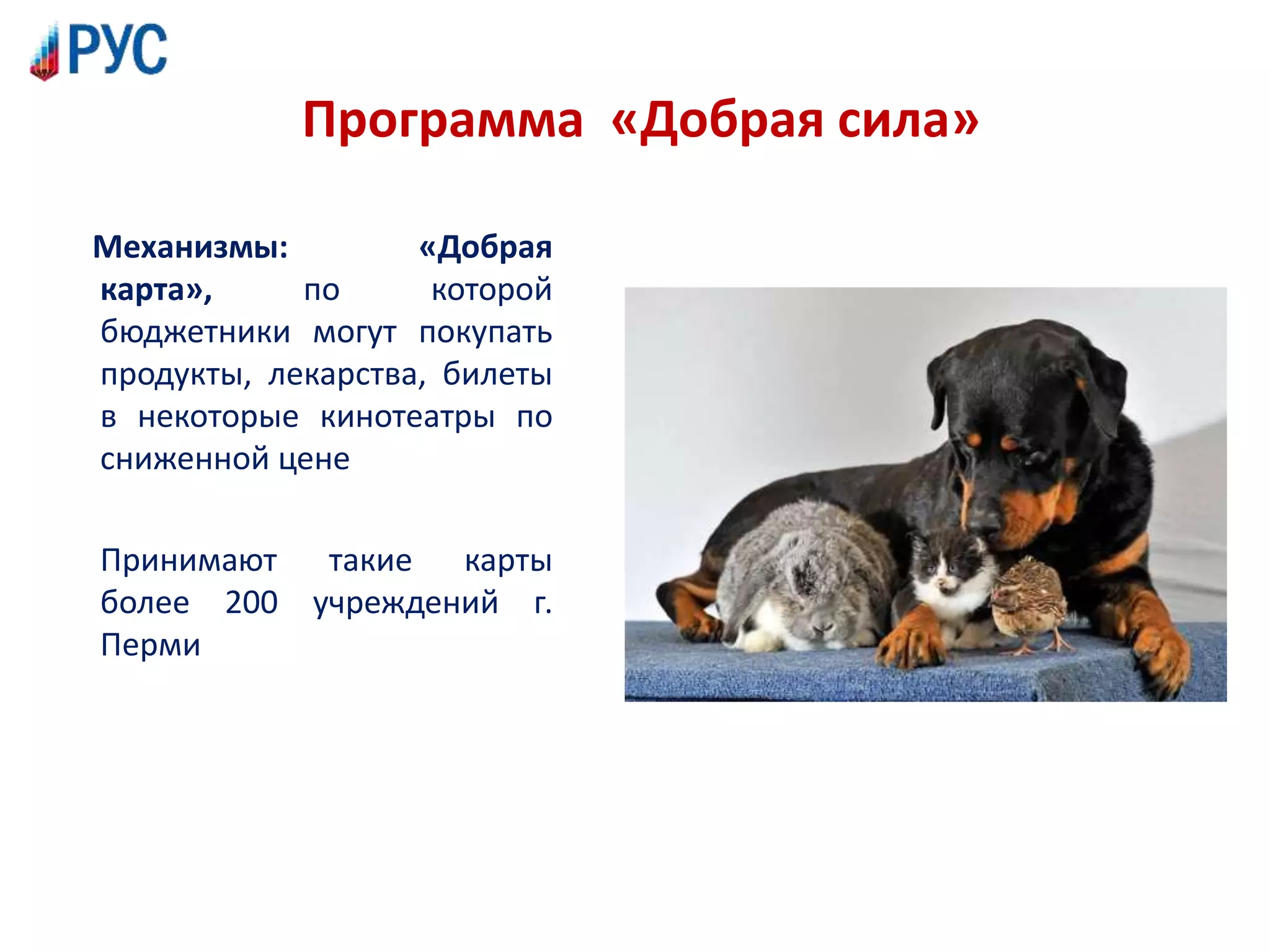 РУС

Программа «Добрая сила»

Механизмы: «Добрая карта», по которой бюджетники могут покупать продукты, лекарства, билеты в некоторые кинотеатры по сниженной цене

Принимают такие карты более 200 учреждений г. Перми